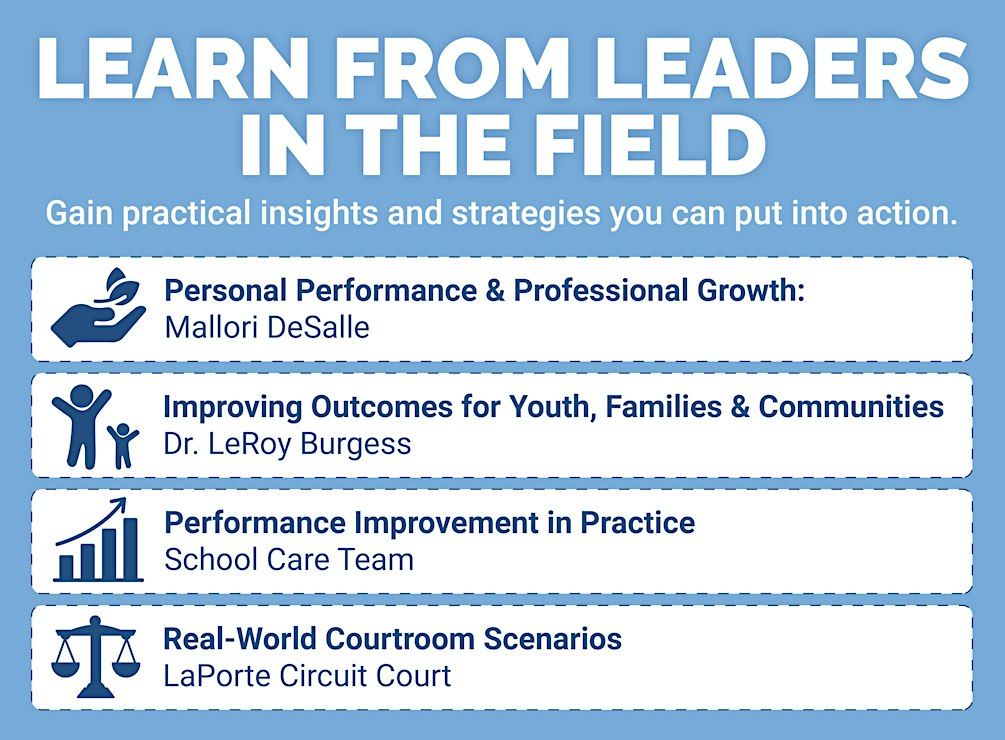 LEARN FROM LEADERS IN THE FIELD

Gain practical insights and strategies you can put into action.

Personal Performance & Professional Growth:
Mallori DeSalle

Improving Outcomes for Youth, Families & Communities
Dr. LeRoy Burgess

Performance Improvement in Practice
School Care Team

Real-World Courtroom Scenarios
LaPorte Circuit Court